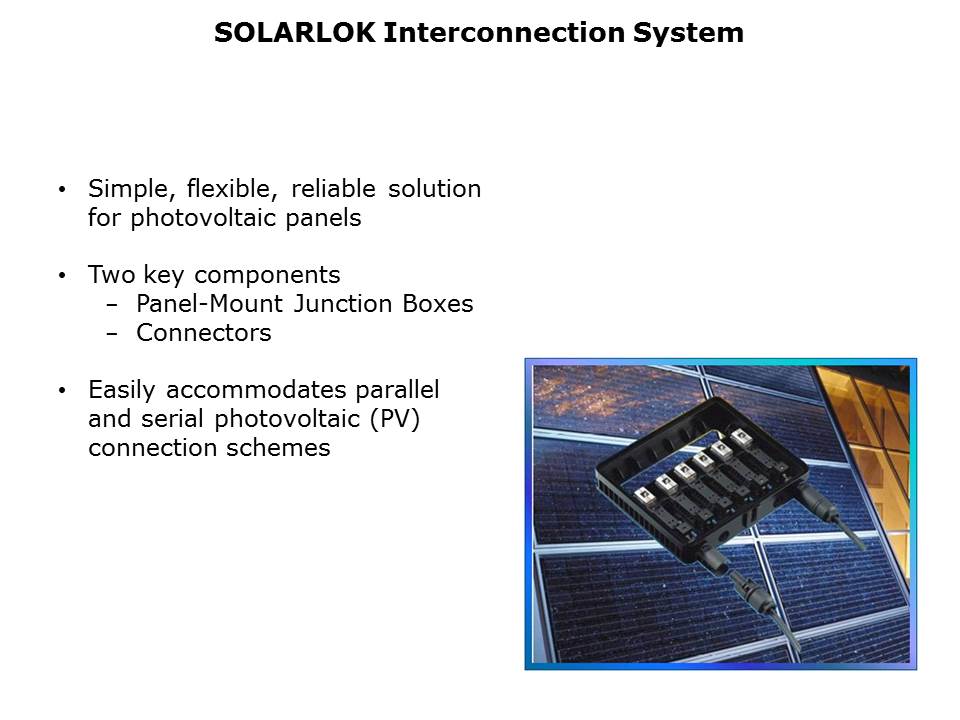 SOLARLOK Interconnection System

• Simple, flexible, reliable solution for photovoltaic panels

• Two key components
– Panel-Mount Junction Boxes
– Connectors

• Easily accommodates parallel and serial photovoltaic (PV) connection schemes